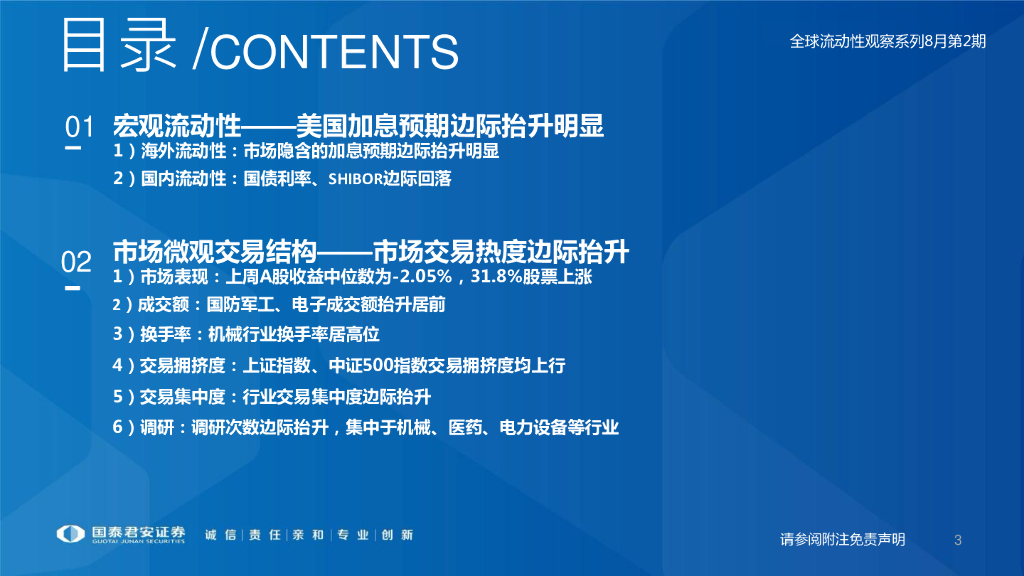 目录 /CONTENTS

全球流动性观察系列8月第2期

01
宏观流动性——美国加息预期边际抬升明显
1）海外流动性：市场隐含的加息预期边际抬升明显
2）国内流动性：国债利率、SHIBOR边际回落

02
市场微观交易结构——市场交易热度边际抬升
1）市场表现：上周A股收益中位数为-2.05%，31.8%股票上涨
2）成交额：国防军工、电子成交额抬升居前
3）换手率：机械行业换手率居高位
4）交易拥挤度：上证指数、中证500指数交易拥挤度均上行
5）交易集中度：行业交易集中度边际抬升
6）调研：调研次数边际抬升，集中于机械、医药、电力设备等行业

国泰君安证券
GUOTAI JUNAN SECURITIES
诚信｜责任｜亲和｜专业｜创新

请参阅附注免责声明
3